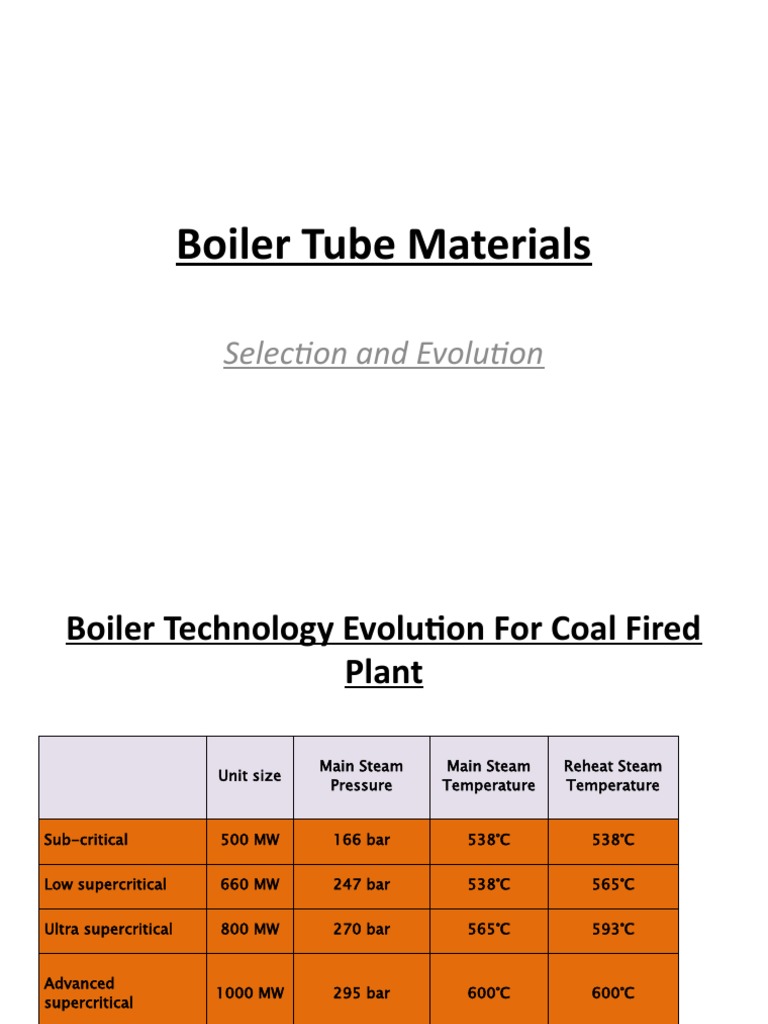 Boiler Tube Materials

Selection and Evolution

Boiler Technology Evolution For Coal Fired Plant

| | Unit size | Main Steam Pressure | Main Steam Temperature | Reheat Steam Temperature |
|---|---|---|---|---|
| Sub-critical | 500 MW | 166 bar | 538°C | 538°C |
| Low supercritical | 660 MW | 247 bar | 538°C | 565°C |
| Ultra supercritical | 800 MW | 270 bar | 565°C | 593°C |
| Advanced supercritical | 1000 MW | 295 bar | 600°C | 600°C |